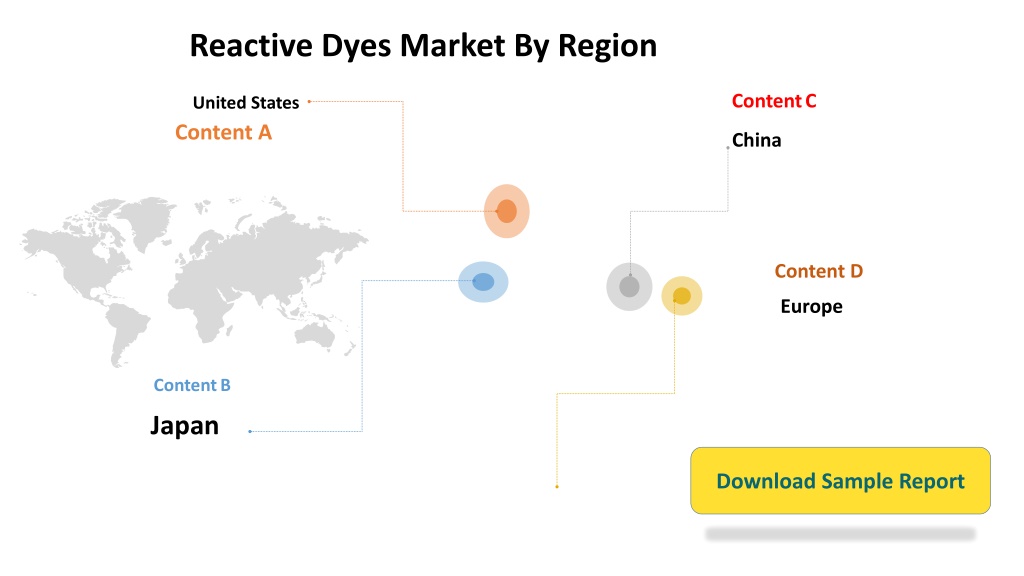 Reactive Dyes Market By Region

United States

Content A

Content C

China

Content D

Europe

Content B

Japan

Download Sample Report